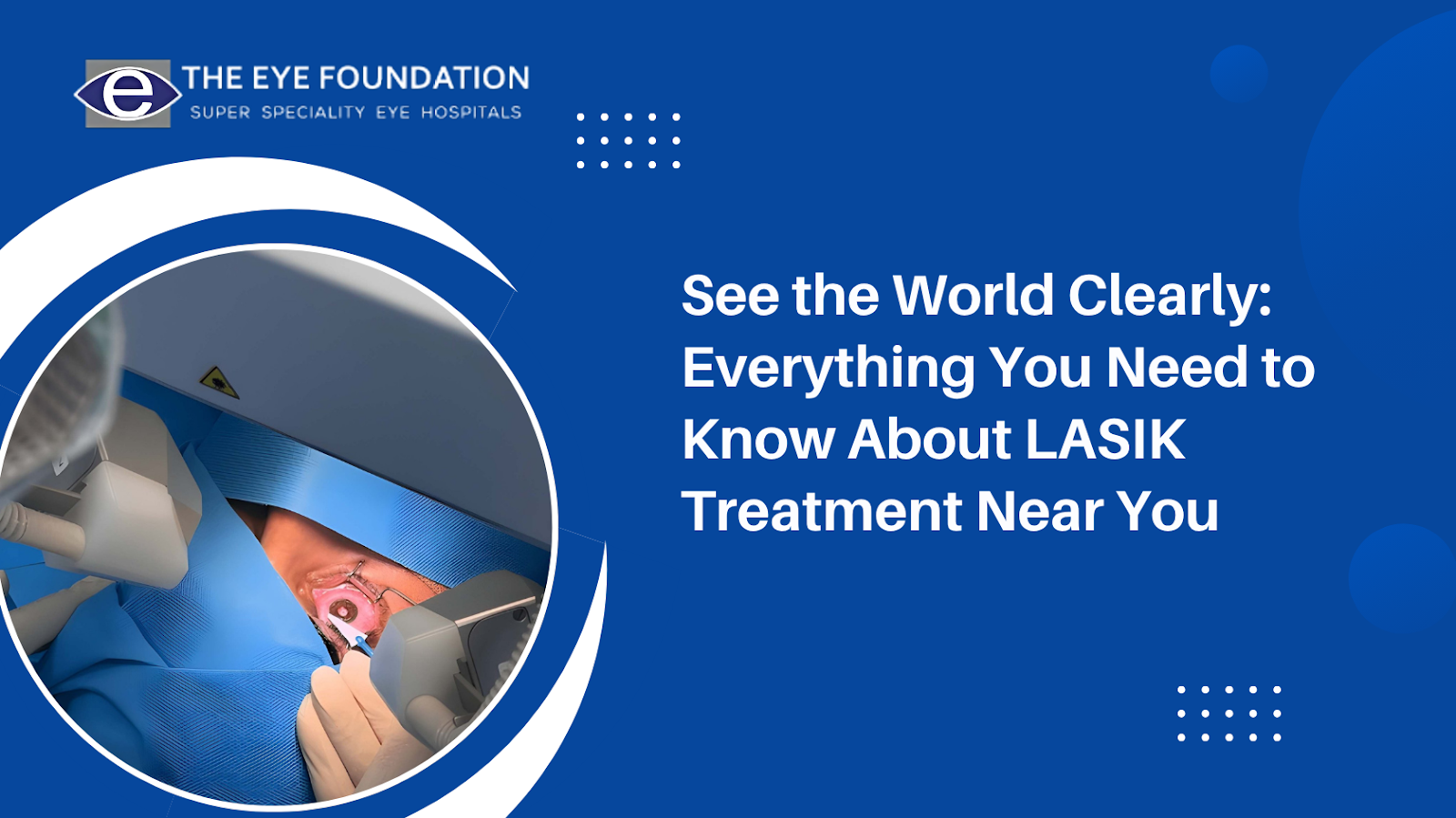 e THE EYE FOUNDATION
SUPER SPECIALITY EYE HOSPITALS

See the World Clearly: Everything You Need to Know About LASIK Treatment Near You